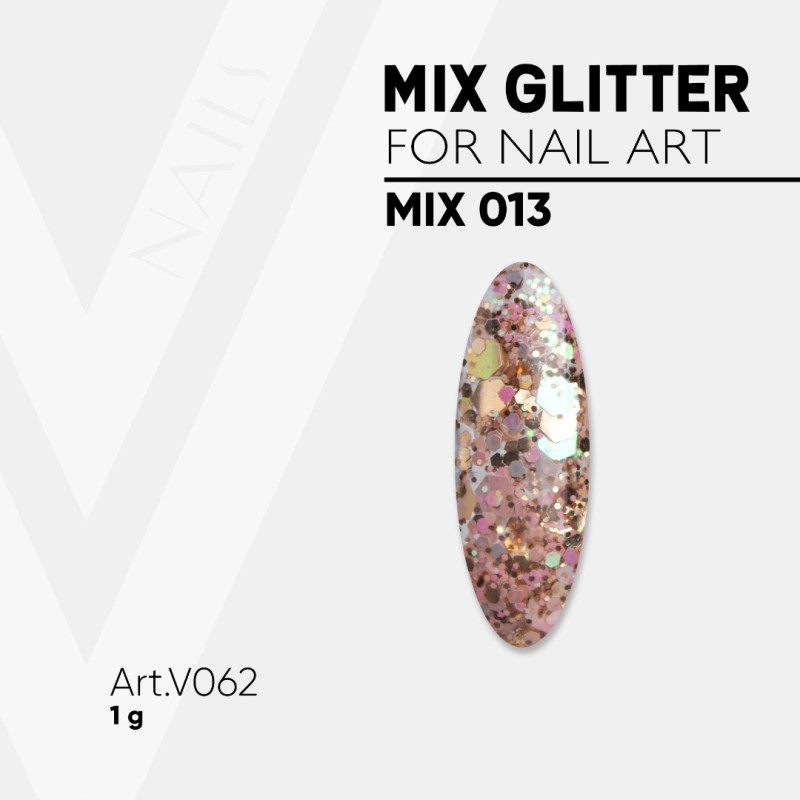 NAILS

MIX GLITTER
FOR NAIL ART

MIX 013

Art.V062
1 g